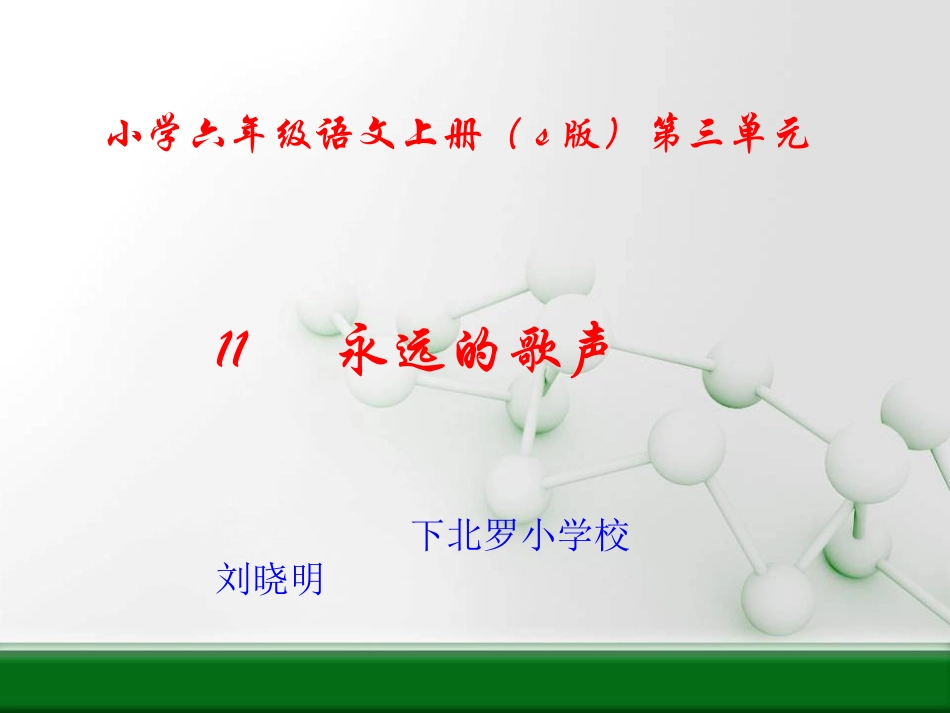 小学六年级语文上册（s版）第三单元

11　永远的歌声

下北罗小学校

刘晓明